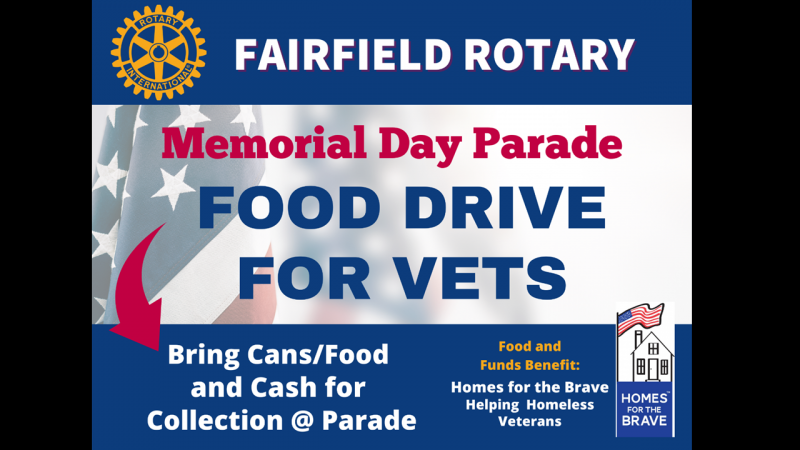 ROTARY INTERNATIONAL

FAIRFIELD ROTARY

Memorial Day Parade

FOOD DRIVE FOR VETS

Bring Cans/Food and Cash for Collection @ Parade

Food and Funds Benefit:

Homes for the Brave Helping Homeless Veterans

HOMES FOR THE BRAVE